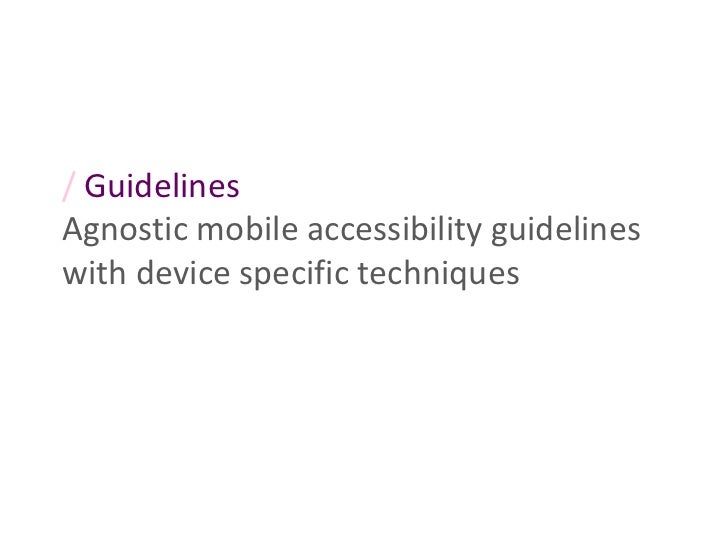 / Guidelines
Agnostic mobile accessibility guidelines with device specific techniques